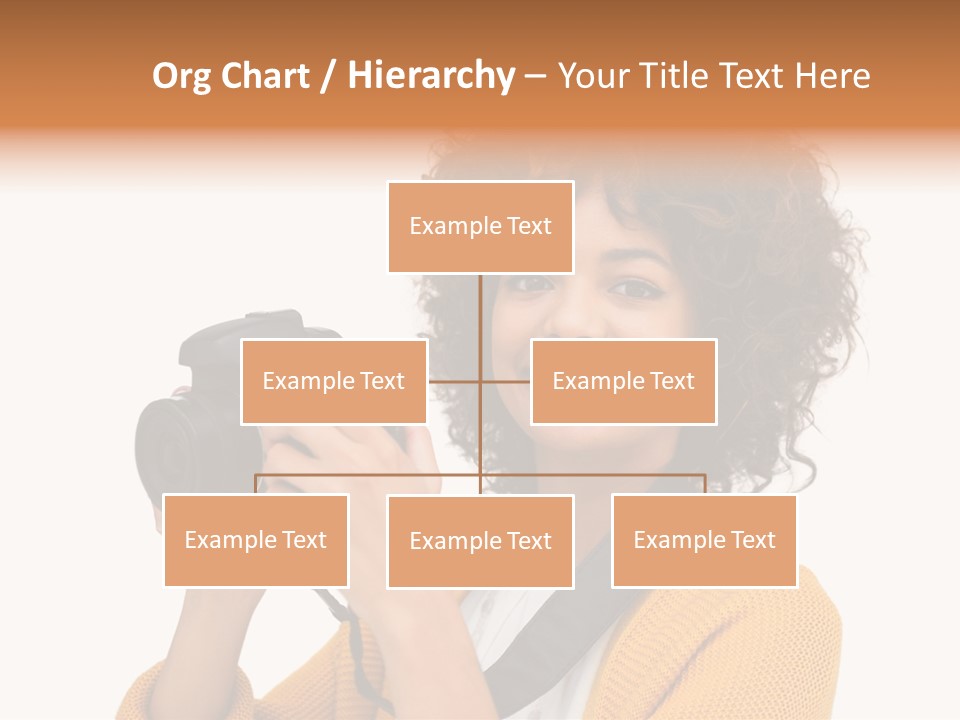 Org Chart / Hierarchy – Your Title Text Here

Example Text

Example Text

Example Text

Example Text

Example Text

Example Text